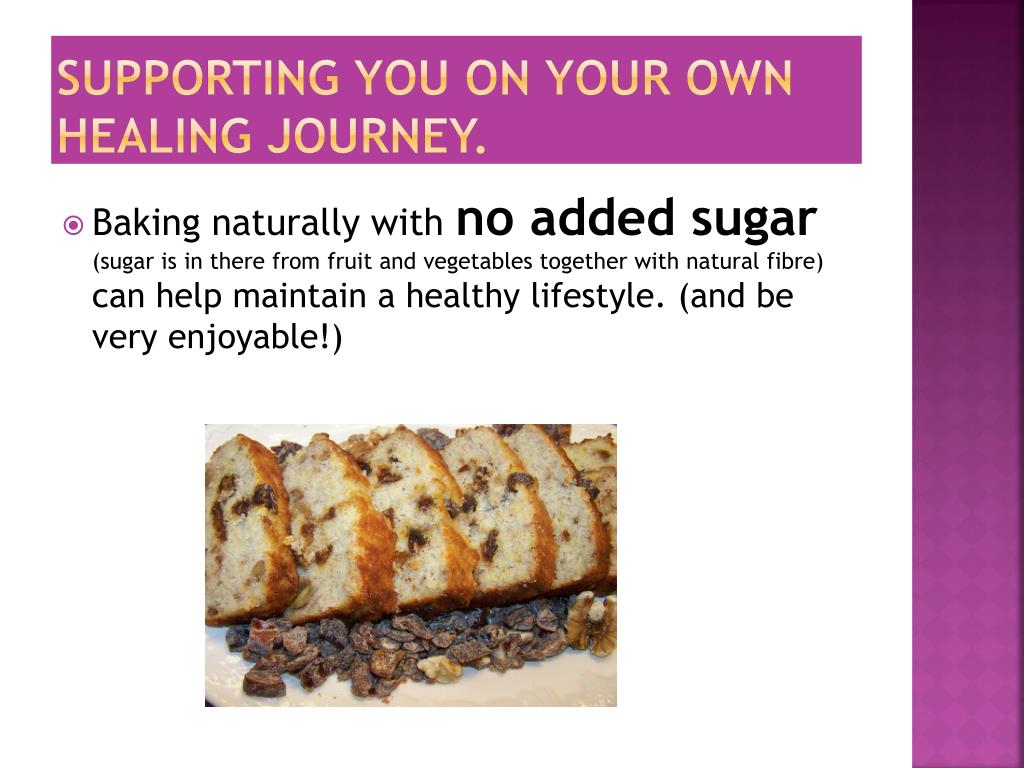 SUPPORTING YOU ON YOUR OWN HEALING JOURNEY.

Baking naturally with no added sugar (sugar is in there from fruit and vegetables together with natural fibre) can help maintain a healthy lifestyle. (and be very enjoyable!)